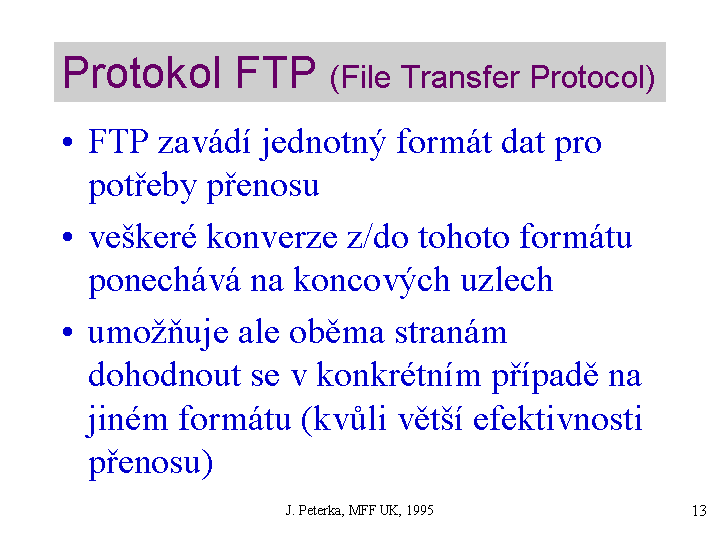 Protokol FTP (File Transfer Protocol)

• FTP zavádí jednotný formát dat pro potřeby přenosu

• veškeré konverze z/do tohoto formátu ponechává na koncových uzlech

• umožňuje ale oběma stranám dohodnout se v konkrétním případě na jiném formátu (kvůli větší efektivnosti přenosu)

J. Peterka, MFF UK, 1995

13